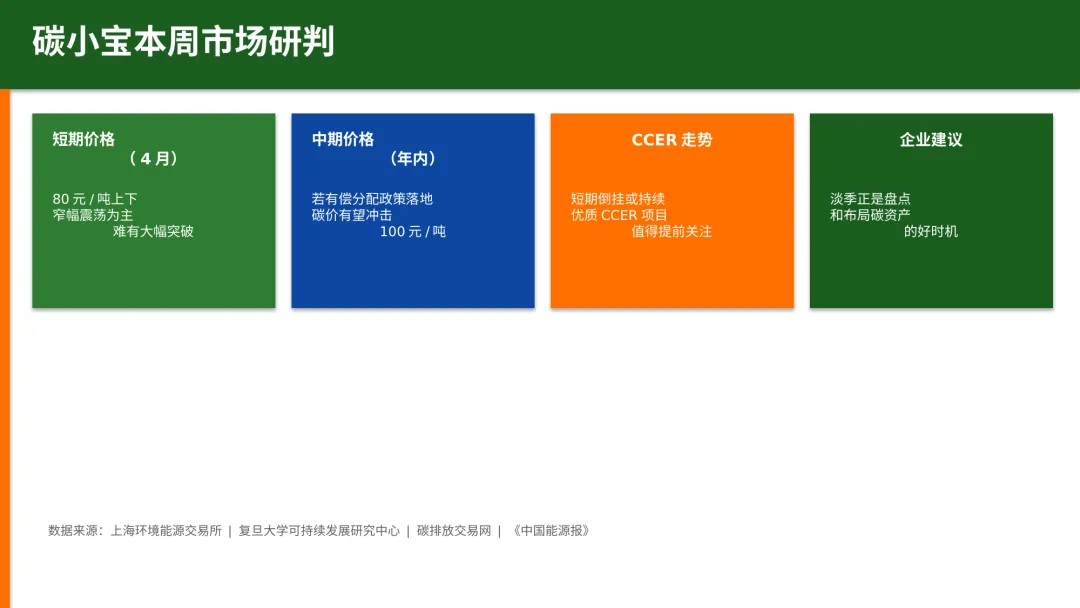 碳小宝本周市场研判

短期价格
（4月）

80元/吨上下
窄幅震荡为主
难有大幅突破

中期价格
（年内）

若有偿分配政策落地
碳价有望冲击
100元/吨

CCER 走势

短期倒挂或持续
优质 CCER 项目
值得提前关注

企业建议

淡季正是盘点
和布局碳资产
的好时机

数据来源：上海环境能源交易所 | 复旦大学可持续发展研究中心 | 碳排放交易网 | 《中国能源报》